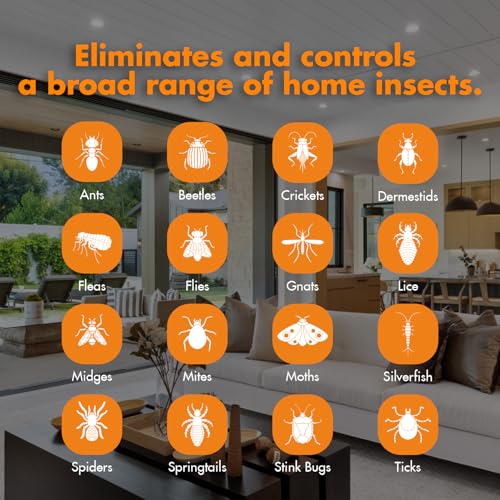 Eliminates and controls a broad range of home insects.

Ants
Beetles
Crickets
Dermestids

Fleas
Flies
Gnats
Lice

Midges
Mites
Moths
Silverfish

Spiders
Springtails
Stink Bugs
Ticks